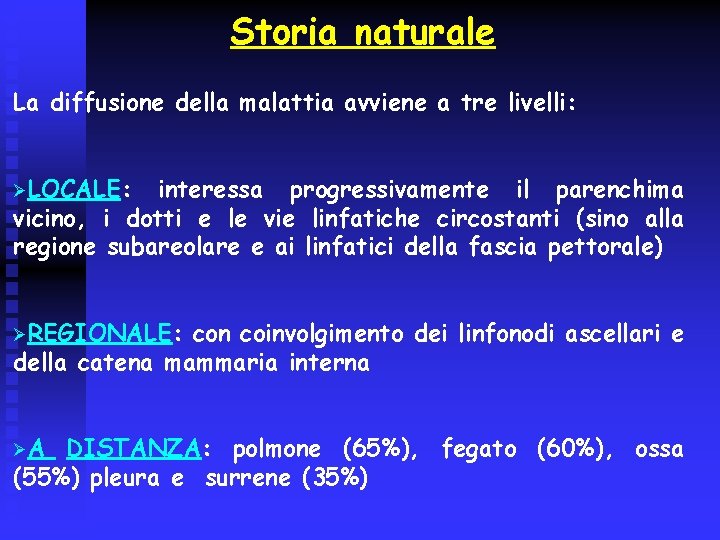 Storia naturale

La diffusione della malattia avviene a tre livelli:

➢LOCALE: interessa progressivamente il parenchima vicino, i dotti e le vie linfatiche circostanti (sino alla regione subareolare e ai linfatici della fascia pettorale)

➢REGIONALE: con coinvolgimento dei linfonodi ascellari e della catena mammaria interna

➢A DISTANZA: polmone (65%), fegato (60%), ossa (55%) pleura e surrene (35%)